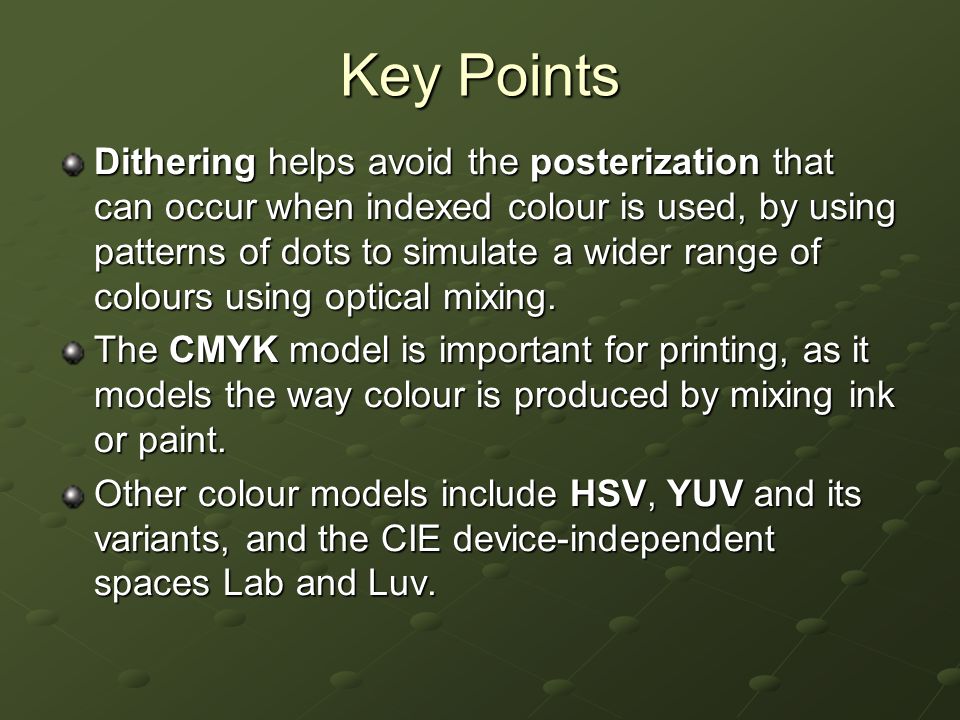 Key Points

Dithering helps avoid the posterization that can occur when indexed colour is used, by using patterns of dots to simulate a wider range of colours using optical mixing.

The CMYK model is important for printing, as it models the way colour is produced by mixing ink or paint.

Other colour models include HSV, YUV and its variants, and the CIE device-independent spaces Lab and Luv.